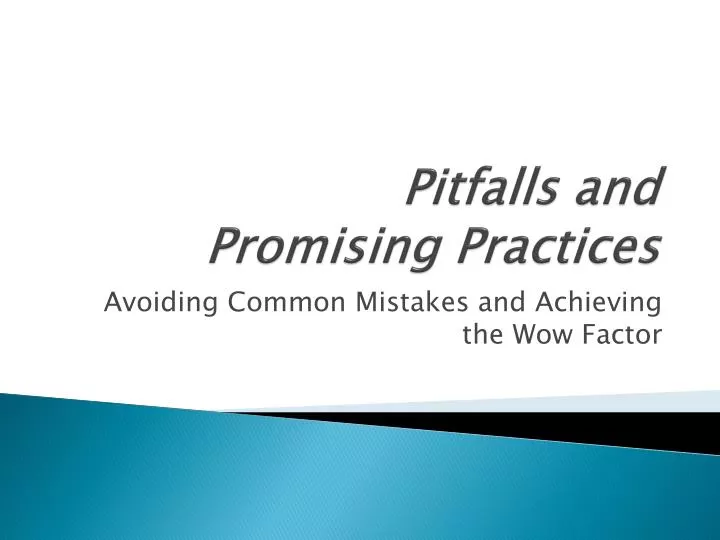 Pitfalls and Promising Practices

Avoiding Common Mistakes and Achieving the Wow Factor